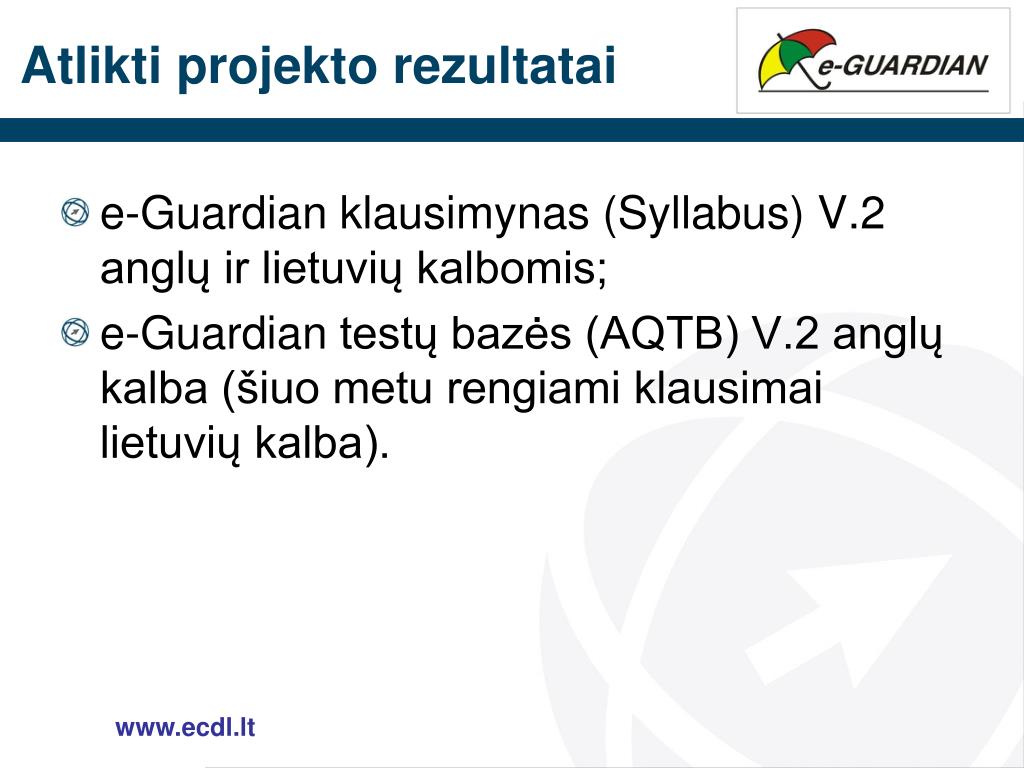 Atlikti projekto rezultatai

e-GUARDIAN

e-Guardian klausimynas (Syllabus) V.2 anglų ir lietuvių kalbomis;

e-Guardian testų bazės (AQTB) V.2 anglų kalba (šiuo metu rengiami klausimai lietuvių kalba).

www.ecdl.lt